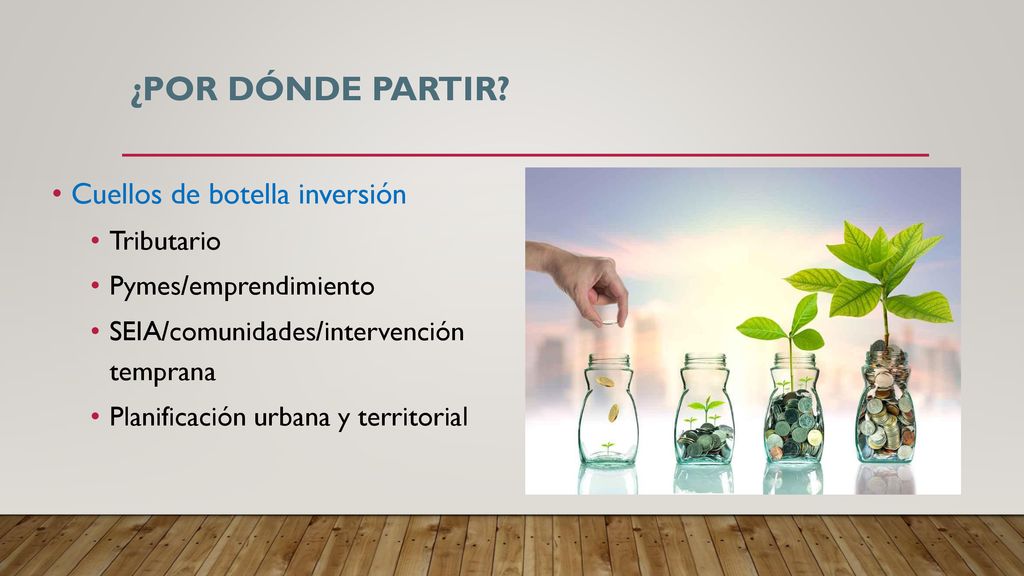 ¿POR DÓNDE PARTIR?

• Cuellos de botella inversión
  • Tributario
  • Pymes/emprendimiento
  • SEIA/comunidades/intervención temprana
  • Planificación urbana y territorial